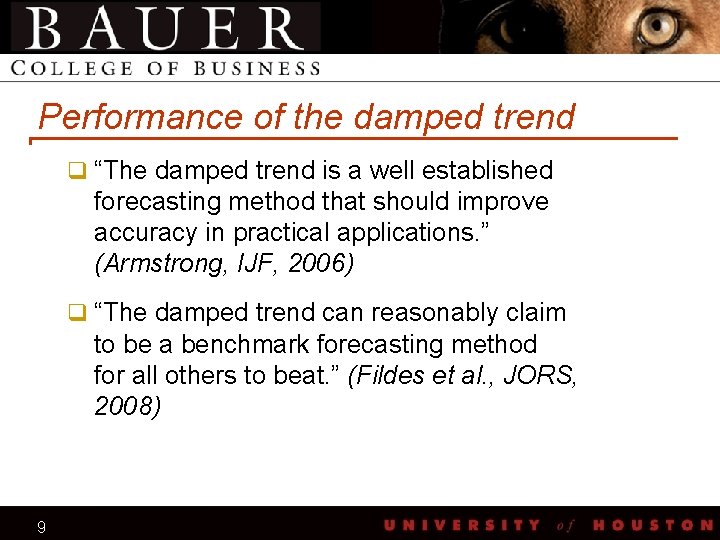 BAUER
COLLEGE OF BUSINESS

Performance of the damped trend

❑ “The damped trend is a well established forecasting method that should improve accuracy in practical applications.” (Armstrong, IJF, 2006)

❑ “The damped trend can reasonably claim to be a benchmark forecasting method for all others to beat.” (Fildes et al., JORS, 2008)

9

UNIVERSITY of HOUSTON